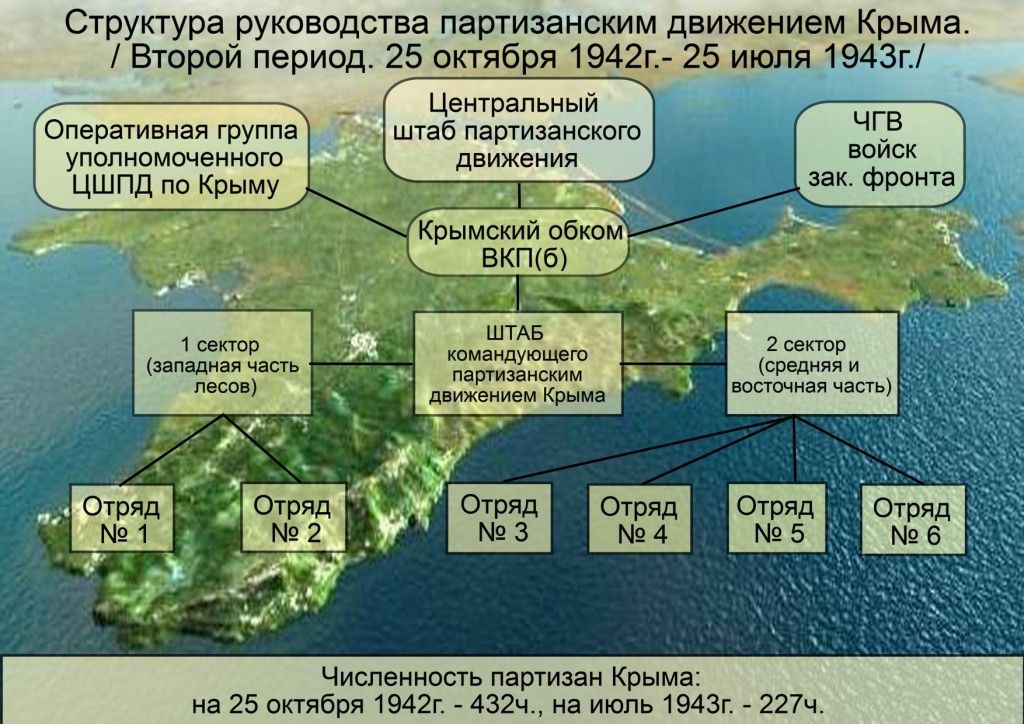 Структура руководства партизанским движением Крыма.
/ Второй период. 25 октября 1942г.- 25 июля 1943г./

Оперативная группа уполномоченного ЦШПД по Крыму

Центральный штаб партизанского движения

ЧГВ войск зак. фронта

Крымский обком ВКП(б)

1 сектор (западная часть лесов)

ШТАБ командующего партизанским движением Крыма

2 сектор (средняя и восточная часть)

Отряд № 1

Отряд № 2

Отряд № 3

Отряд № 4

Отряд № 5

Отряд № 6

Численность партизан Крыма:
на 25 октября 1942г. - 432ч., на июль 1943г. - 227ч.